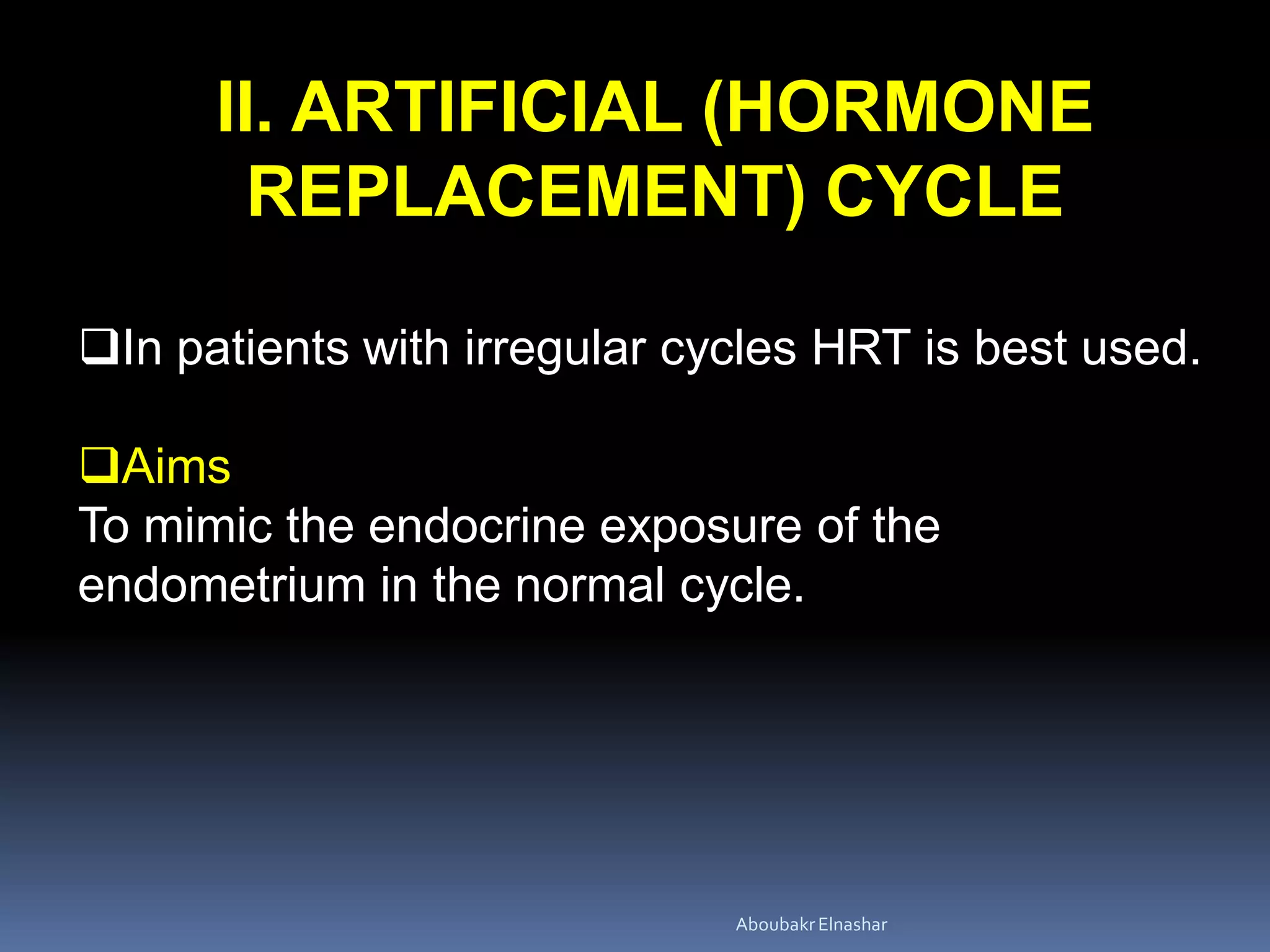 II. ARTIFICIAL (HORMONE REPLACEMENT) CYCLE

❑In patients with irregular cycles HRT is best used.

❑Aims
To mimic the endocrine exposure of the endometrium in the normal cycle.

Aboubakr Elnashar